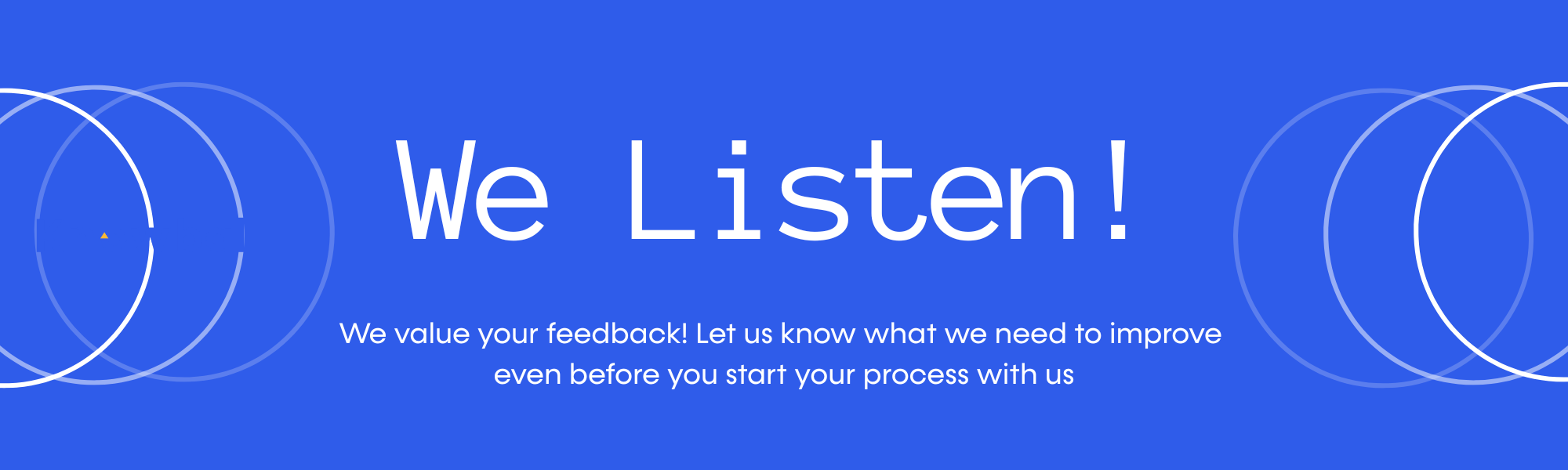 We Listen!

We value your feedback! Let us know what we need to improve even before you start your process with us